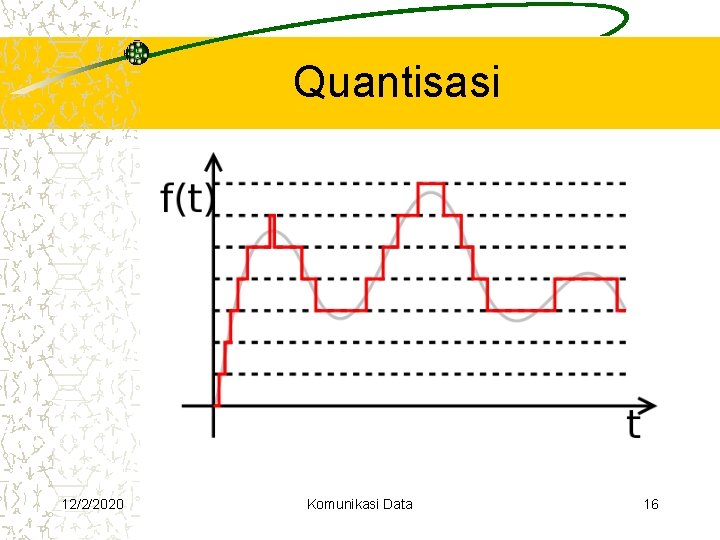 Quantisasi

f(t)

t

12/2/2020

Komunikasi Data

16